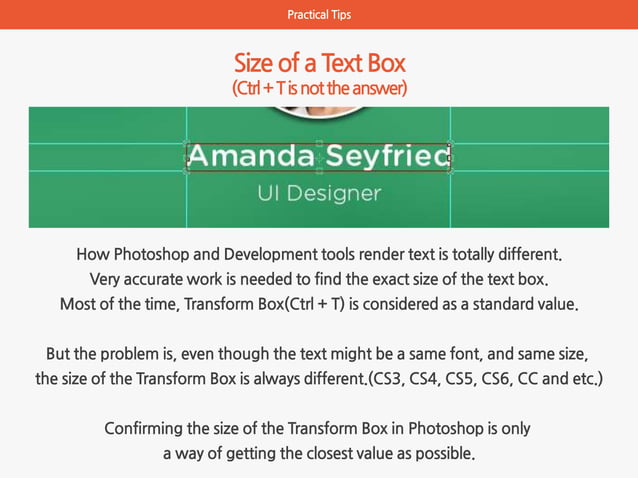 Practical Tips

Size of a Text Box
(Ctrl + T is not the answer)

Amanda Seyfried
UI Designer

How Photoshop and Development tools render text is totally different. Very accurate work is needed to find the exact size of the text box. Most of the time, Transform Box(Ctrl + T) is considered as a standard value.

But the problem is, even though the text might be a same font, and same size, the size of the Transform Box is always different.(CS3, CS4, CS5, CS6, CC and etc.)

Confirming the size of the Transform Box in Photoshop is only a way of getting the closest value as possible.